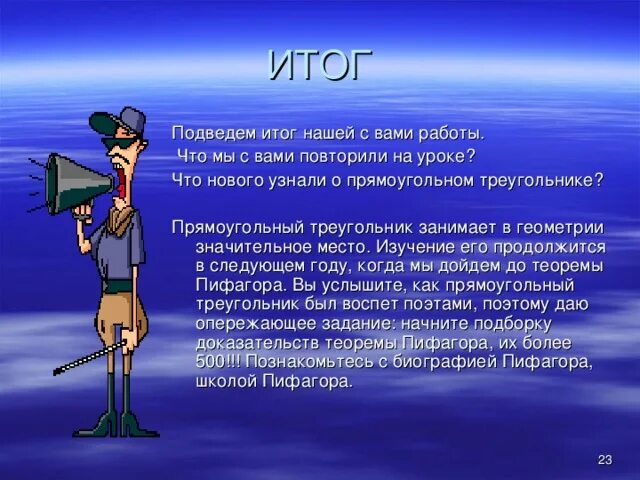 ИТОГ

Подведем итог нашей с вами работы.
Что мы с вами повторили на уроке?
Что нового узнали о прямоугольном треугольнике?

Прямоугольный треугольник занимает в геометрии значительное место. Изучение его продолжится в следующем году, когда мы дойдем до теоремы Пифагора. Вы услышите, как прямоугольный треугольник был воспет поэтами, поэтому даю опережающее задание: начните подборку доказательств теоремы Пифагора, их более 500!!! Познакомьтесь с биографией Пифагора, школой Пифагора.

23